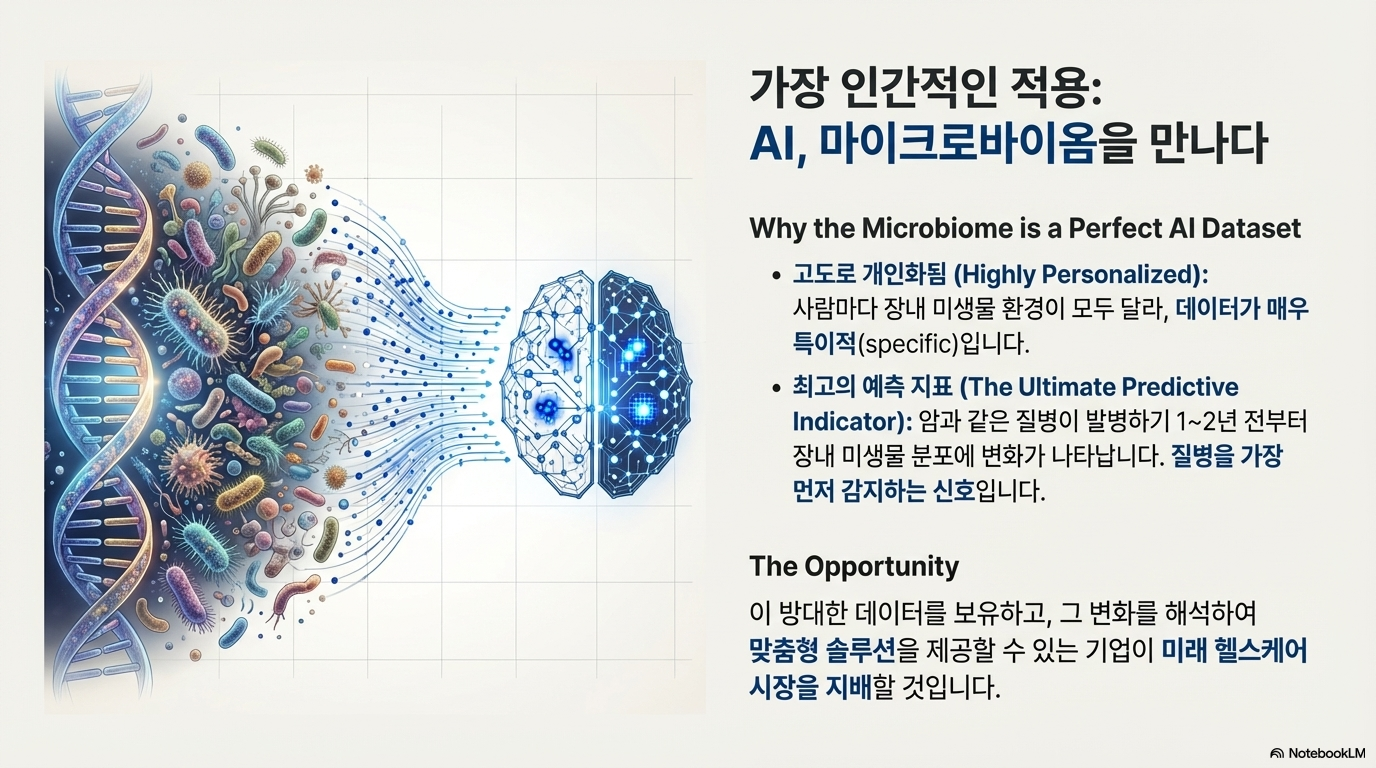 가장 인간적인 적용:
AI, 마이크로바이옴을 만나다

Why the Microbiome is a Perfect AI Dataset

• 고도로 개인화됨 (Highly Personalized): 사람마다 장내 미생물 환경이 모두 달라, 데이터가 매우 특이적(specific)입니다.

• 최고의 예측 지표 (The Ultimate Predictive Indicator): 암과 같은 질병이 발병하기 1~2년 전부터 장내 미생물 분포에 변화가 나타납니다. 질병을 가장 먼저 감지하는 신호입니다.

The Opportunity

이 방대한 데이터를 보유하고, 그 변화를 해석하여 맞춤형 솔루션을 제공할 수 있는 기업이 미래 헬스케어 시장을 지배할 것입니다.

NotebookLM